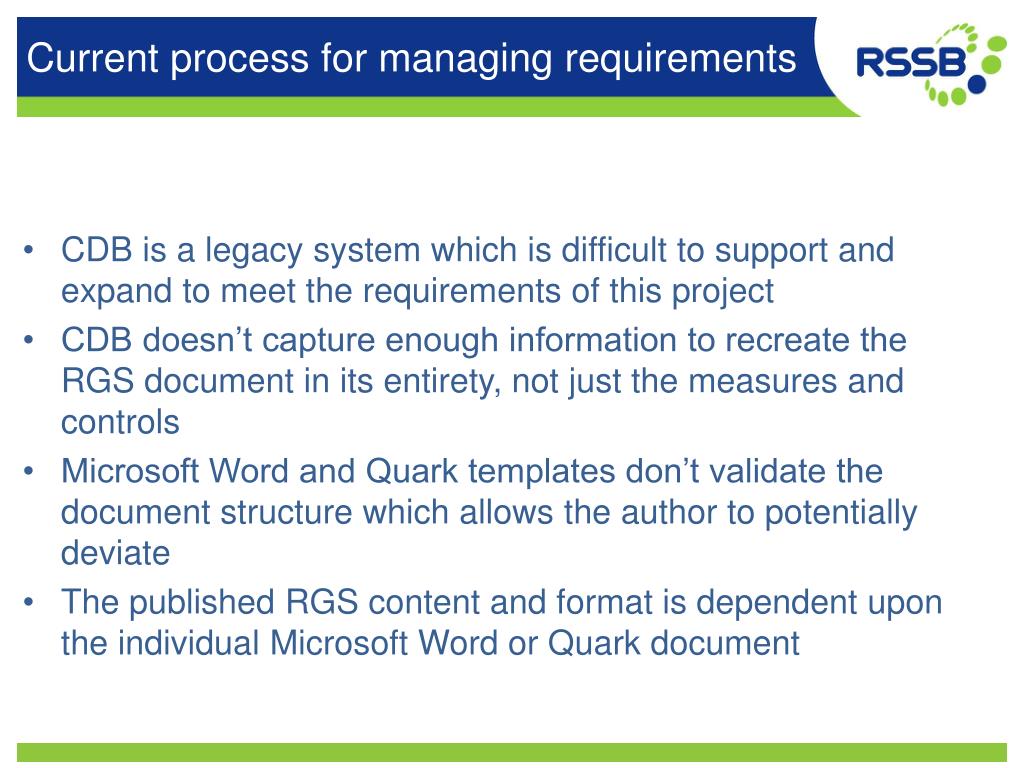 Current process for managing requirements

RSSB

• CDB is a legacy system which is difficult to support and expand to meet the requirements of this project
• CDB doesn’t capture enough information to recreate the RGS document in its entirety, not just the measures and controls
• Microsoft Word and Quark templates don’t validate the document structure which allows the author to potentially deviate
• The published RGS content and format is dependent upon the individual Microsoft Word or Quark document